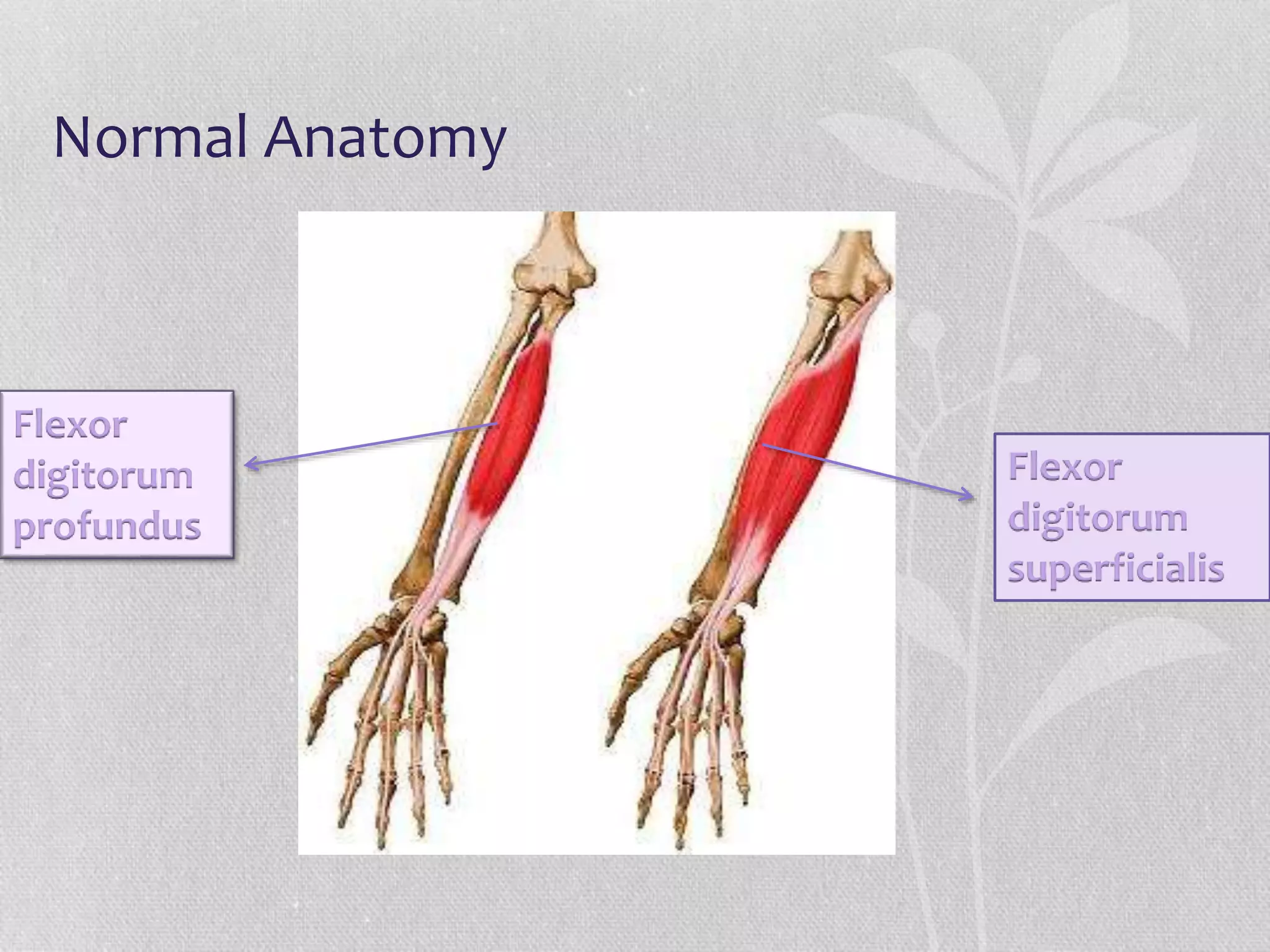 Normal Anatomy

Flexor digitorum profundus

Flexor digitorum superficialis